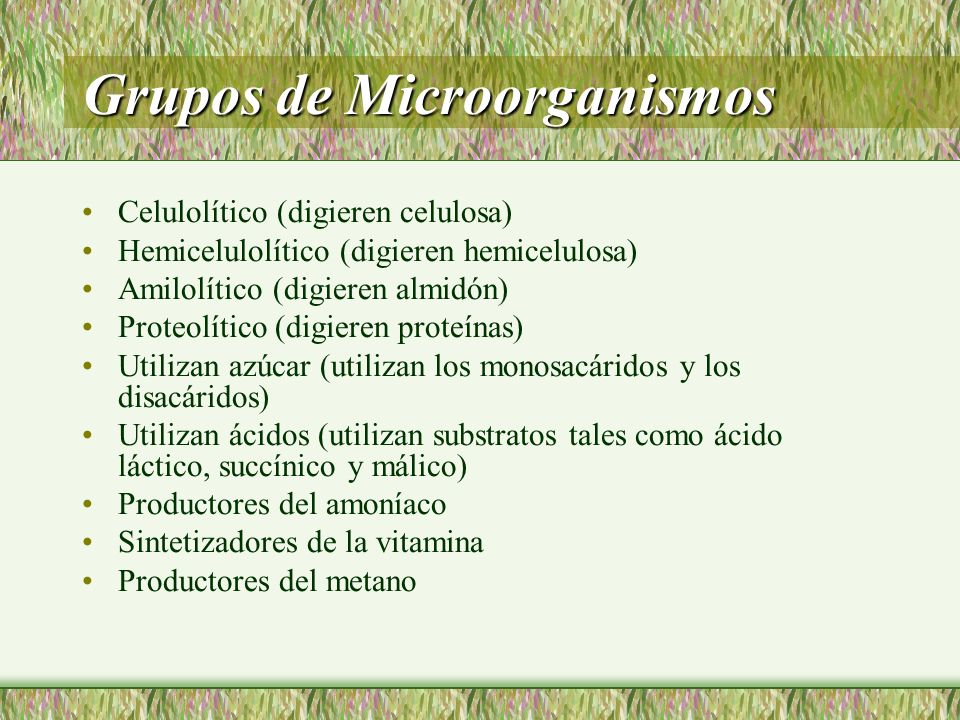 Grupos de Microorganismos

• Celulolítico (digieren celulosa)
• Hemicelulolítico (digieren hemicelulosa)
• Amilolítico (digieren almidón)
• Proteolítico (digieren proteínas)
• Utilizan azúcar (utilizan los monosacáridos y los disacáridos)
• Utilizan ácidos (utilizan substratos tales como ácido láctico, succínico y málico)
• Productores del amoníaco
• Sintetizadores de la vitamina
• Productores del metano